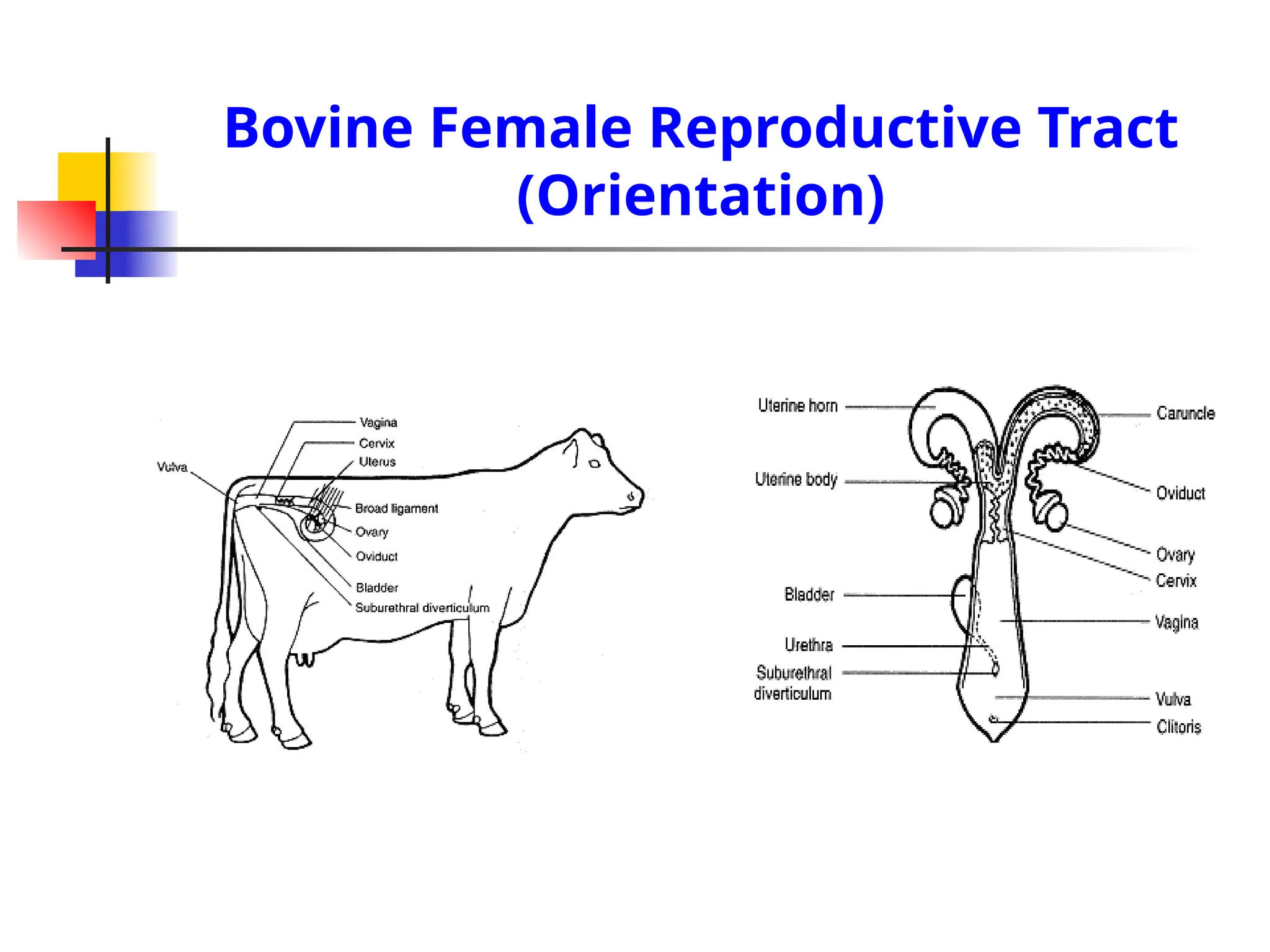 Bovine Female Reproductive Tract (Orientation)

Vulva
Vagina
Cervix
Uterus
Broad ligament
Ovary
Oviduct
Bladder
Suburethral diverticulum

Uterine horn
Uterine body
Bladder
Urethra
Suburethral diverticulum
Caruncle
Oviduct
Ovary
Cervix
Vagina
Vulva
Clitoris